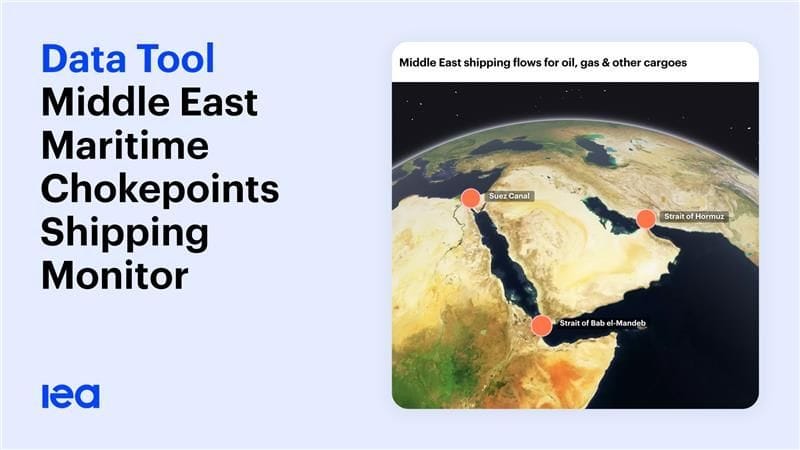 Data Tool
Middle East Maritime Chokepoints Shipping Monitor

iea

Middle East shipping flows for oil, gas & other cargoes

Suez Canal

Strait of Hormuz

Strait of Bab el-Mandeb